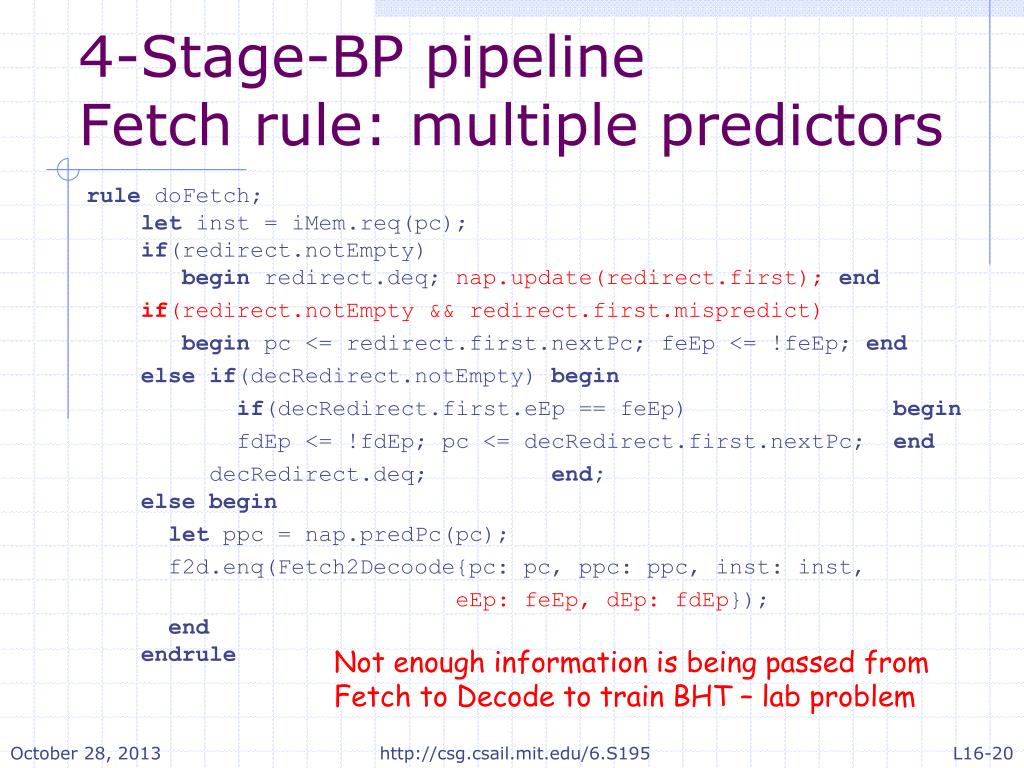 4-Stage-BP pipeline
Fetch rule: multiple predictors

rule doFetch;
let inst = iMem.req(pc);
if(redirect.notEmpty)
begin redirect.deq; nap.update(redirect.first); end
if(redirect.notEmpty && redirect.first.mispredict)
begin pc <= redirect.first.nextPc; feEp <= !feEp; end
else if(decRedirect.notEmpty) begin
if(decRedirect.first.eEp == feEp) begin
fdEp <= !fdEp; pc <= decRedirect.first.nextPc; end
decRedirect.deq; end;
else begin
let ppc = nap.predPc(pc);
f2d.enq(Fetch2Decoode{pc: pc, ppc: ppc, inst: inst,
eEp: feEp, dEp: fdEp});
end
endrule

Not enough information is being passed from Fetch to Decode to train BHT – lab problem

October 28, 2013 http://csg.csail.mit.edu/6.S195 L16-20